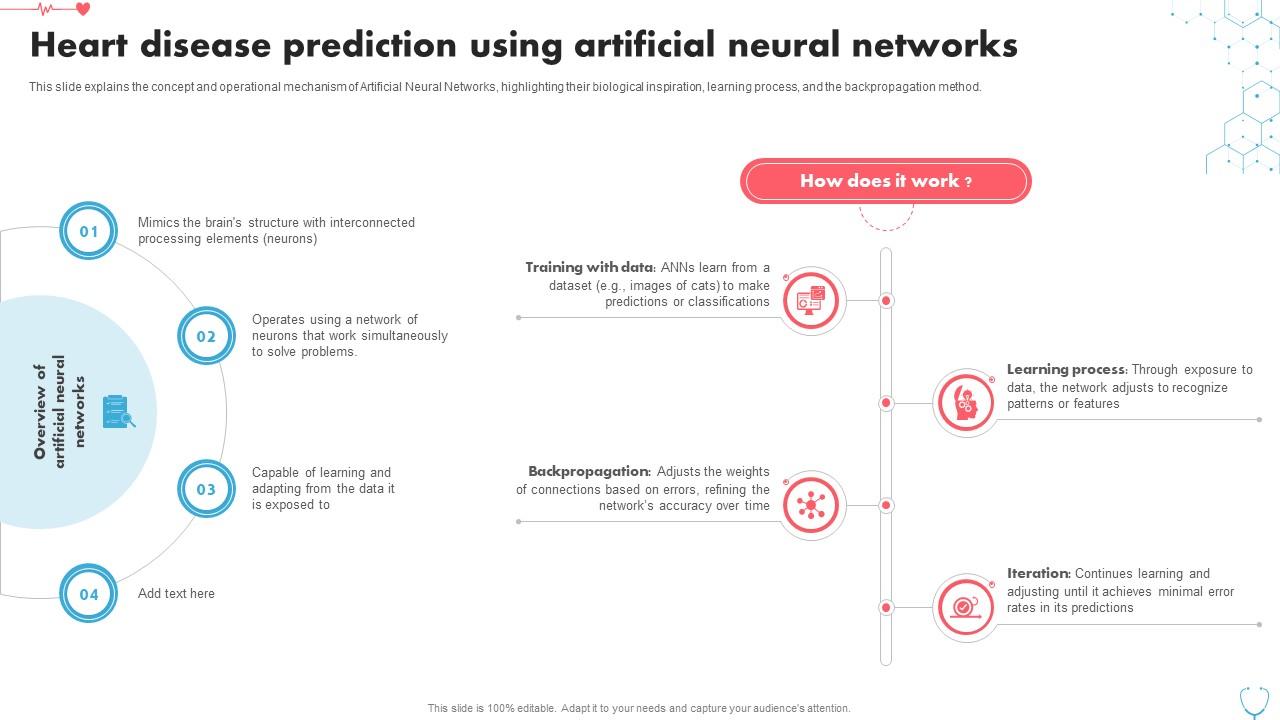 Heart disease prediction using artificial neural networks

This slide explains the concept and operational mechanism of Artificial Neural Networks, highlighting their biological inspiration, learning process, and the backpropagation method.

Overview of artificial neural networks

01 Mimics the brain's structure with interconnected processing elements (neurons)

02 Operates using a network of neurons that work simultaneously to solve problems.

03 Capable of learning and adapting from the data it is exposed to

04 Add text here

How does it work ?

Training with data: ANNs learn from a dataset (e.g., images of cats) to make predictions or classifications

Learning process: Through exposure to data, the network adjusts to recognize patterns or features

Backpropagation: Adjusts the weights of connections based on errors, refining the network's accuracy over time

Iteration: Continues learning and adjusting until it achieves minimal error rates in its predictions

This slide is 100% editable. Adapt it to your needs and capture your audience's attention.